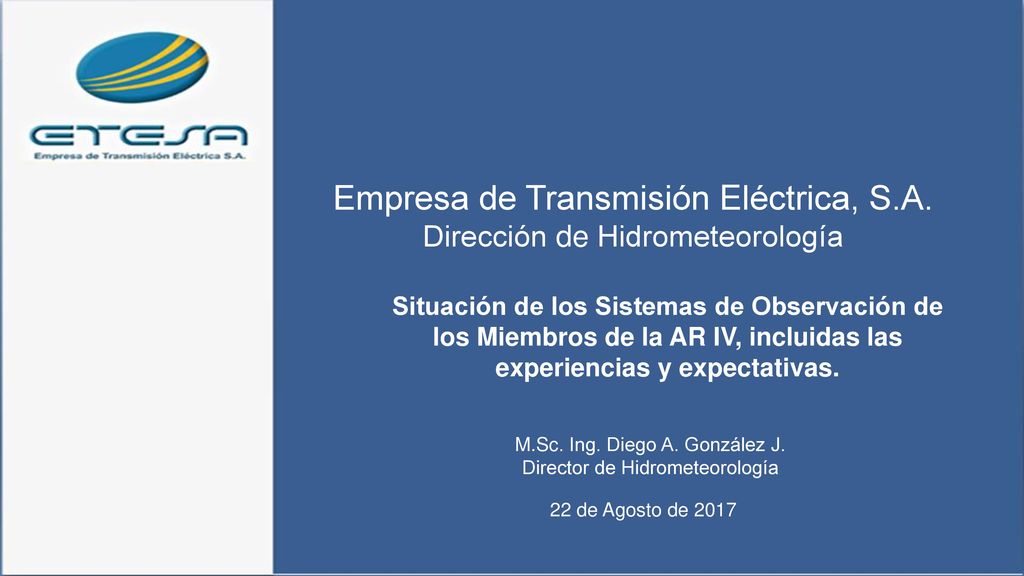 ETESA
Empresa de Transmisión Eléctrica S.A.

Empresa de Transmisión Eléctrica, S.A.
Dirección de Hidrometeorología

Situación de los Sistemas de Observación de los Miembros de la AR IV, incluidas las experiencias y expectativas.

M.Sc. Ing. Diego A. González J.
Director de Hidrometeorología

22 de Agosto de 2017